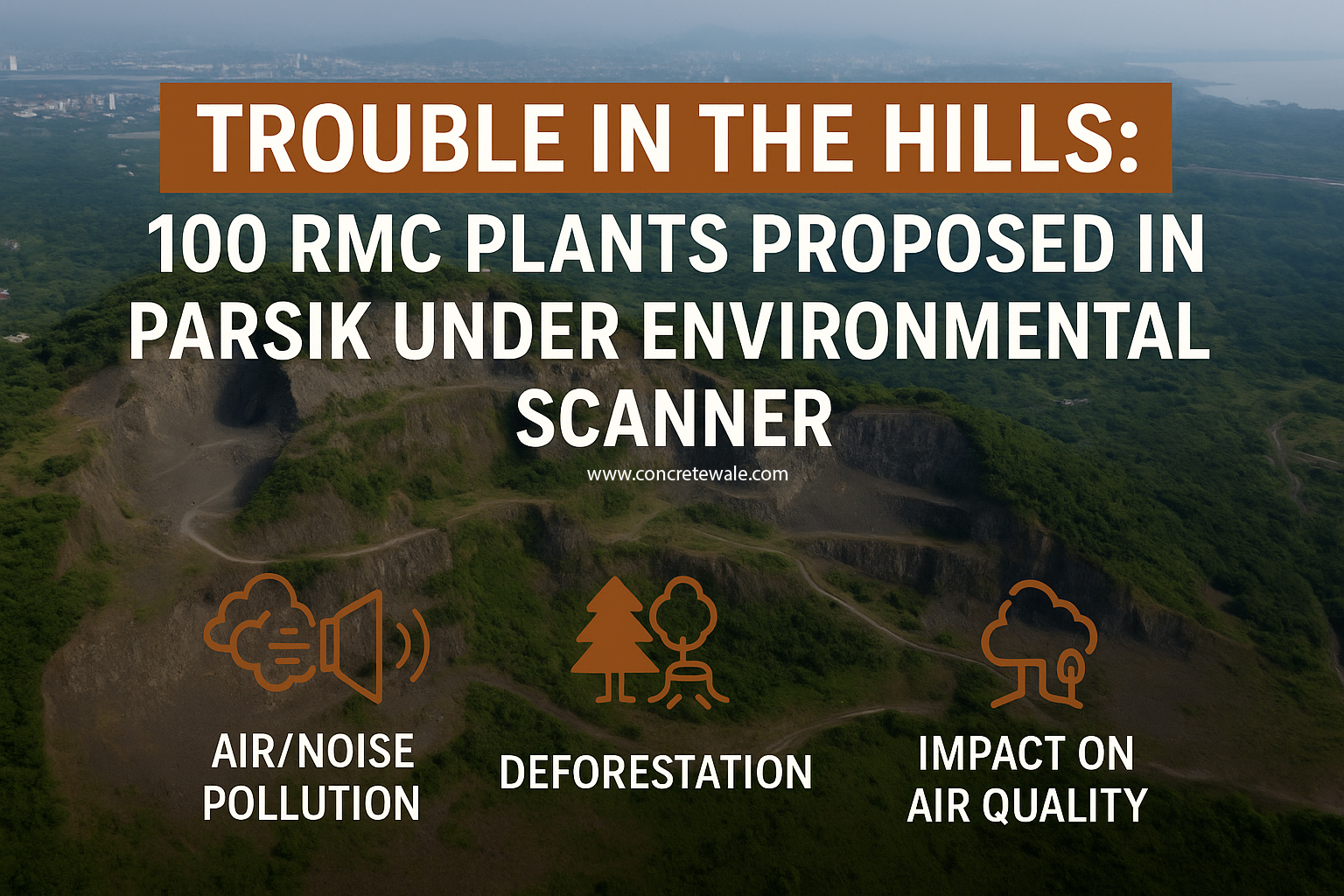 TROUBLE IN THE HILLS:

100 RMC PLANTS PROPOSED IN PARSIK UNDER ENVIRONMENTAL SCANNER

www.concretewale.com

AIR/NOISE POLLUTION

DEFORESTATION

IMPACT ON AIR QUALITY